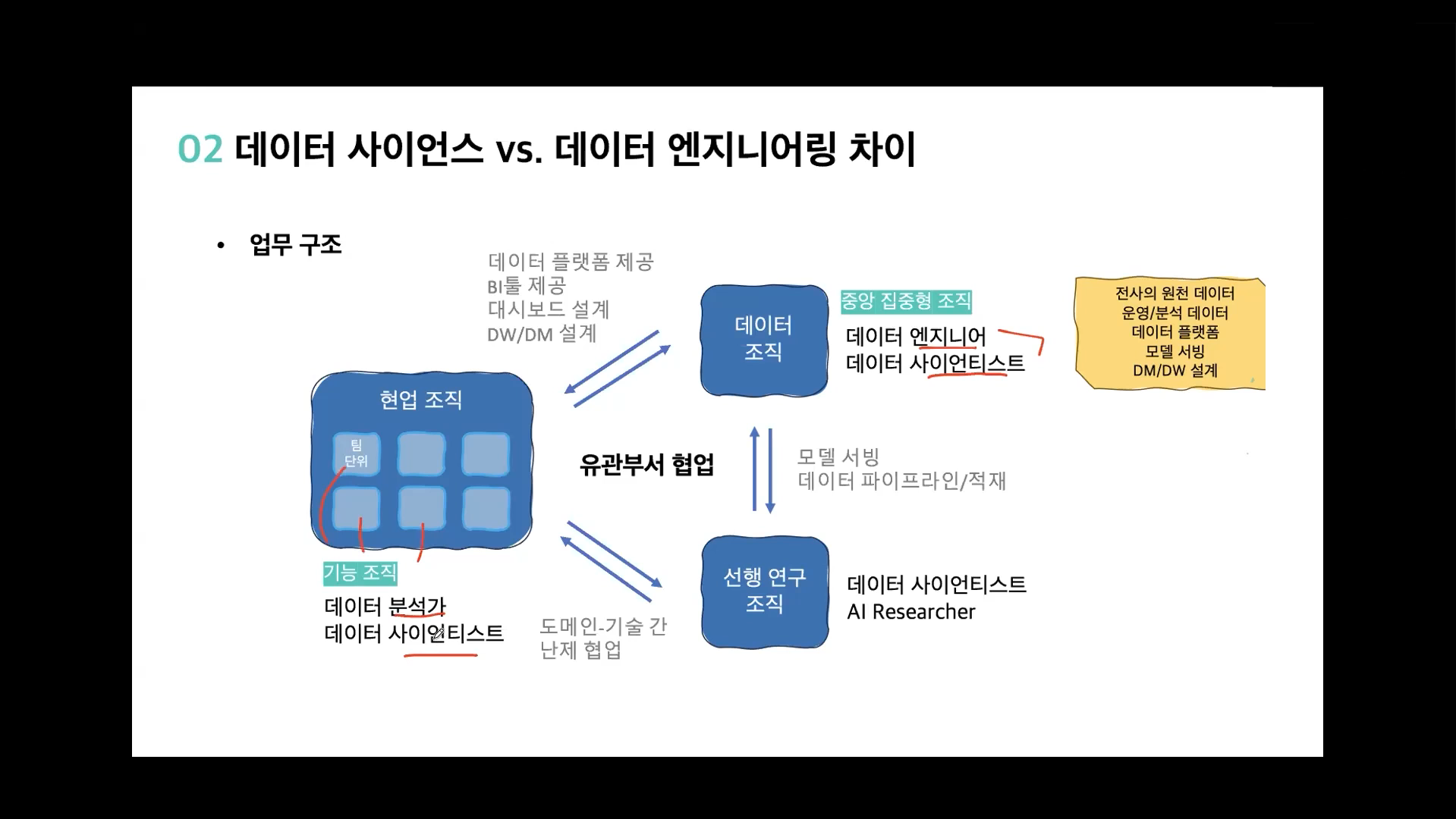 02 데이터 사이언스 vs. 데이터 엔지니어링 차이

• 업무 구조

데이터 플랫폼 제공
BI툴 제공
대시보드 설계
DW/DM 설계

데이터 조직

중앙 집중형 조직
데이터 엔지니어
데이터 사이언티스트

전사의 원천 데이터
운영/분석 데이터
데이터 플랫폼
모델 서빙
DM/DW 설계

현업 조직

팀 단위

유관부서 협업

모델 서빙
데이터 파이프라인/적재

기능 조직
데이터 분석가
데이터 사이언티스트

도메인-기술 간
난제 협업

선행 연구 조직

데이터 사이언티스트
AI Researcher